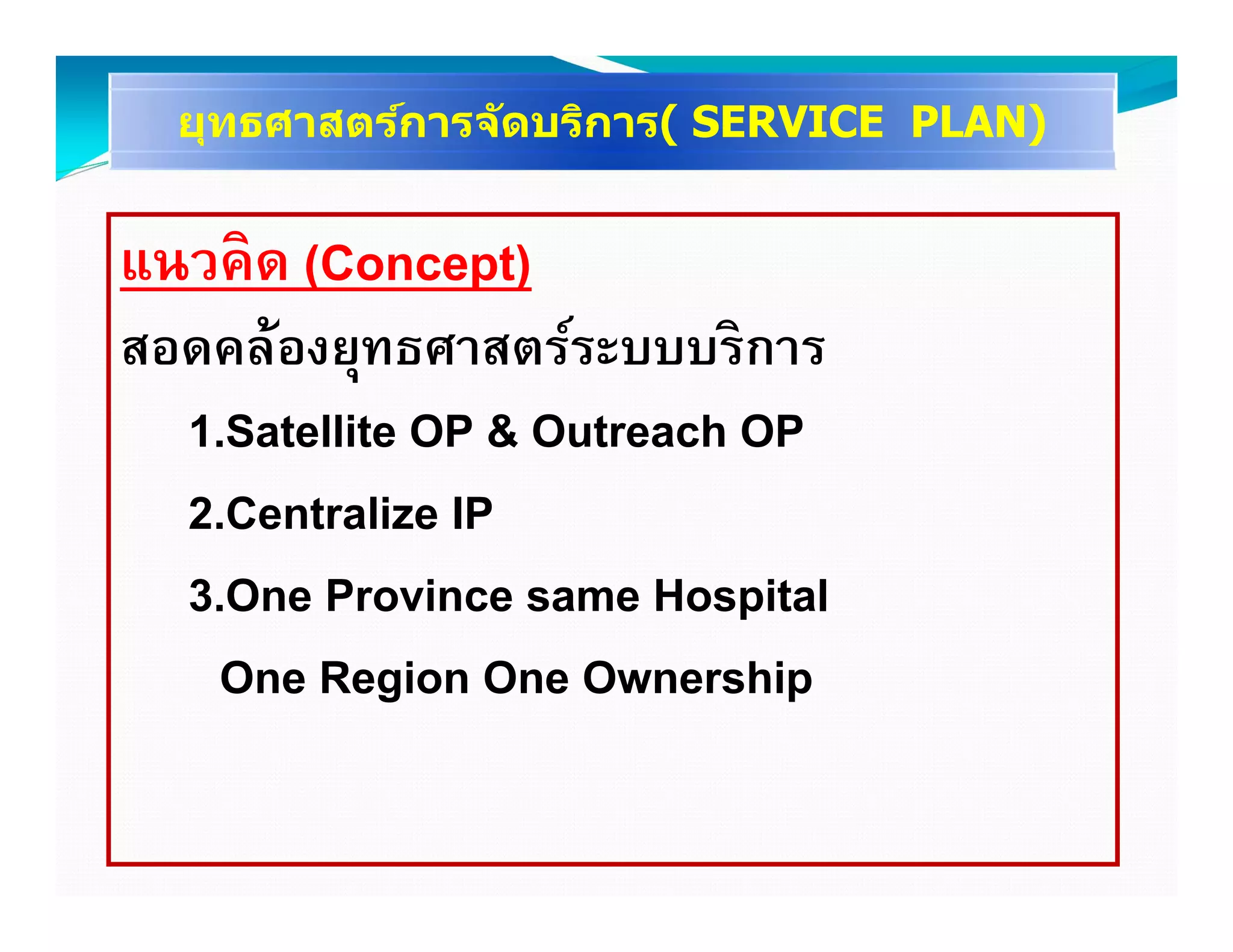 ยุทธศาสตร์การจัดบริการ( SERVICE PLAN)

แนวคิด (Concept)

สอดคล้องยุทธศาสตร์ระบบบริการ

1.Satellite OP & Outreach OP

2.Centralize IP

3.One Province same Hospital

One Region One Ownership